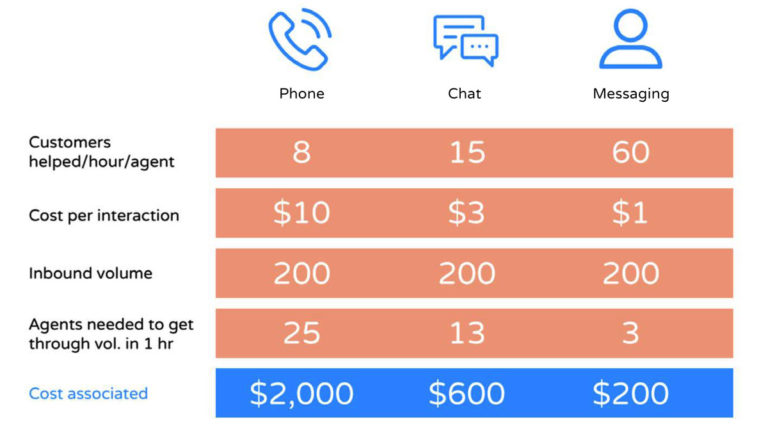 |  | Phone | Chat | Messaging |
|---|---|---|---|
| Customers helped/hour/agent | 8 | 15 | 60 |
| Cost per interaction | \$10 | \$3 | \$1 |
| Inbound volume | 200 | 200 | 200 |
| Agents needed to get through vol. in 1 hr | 25 | 13 | 3 |
| Cost associated | \$2,000 | \$600 | \$200 |